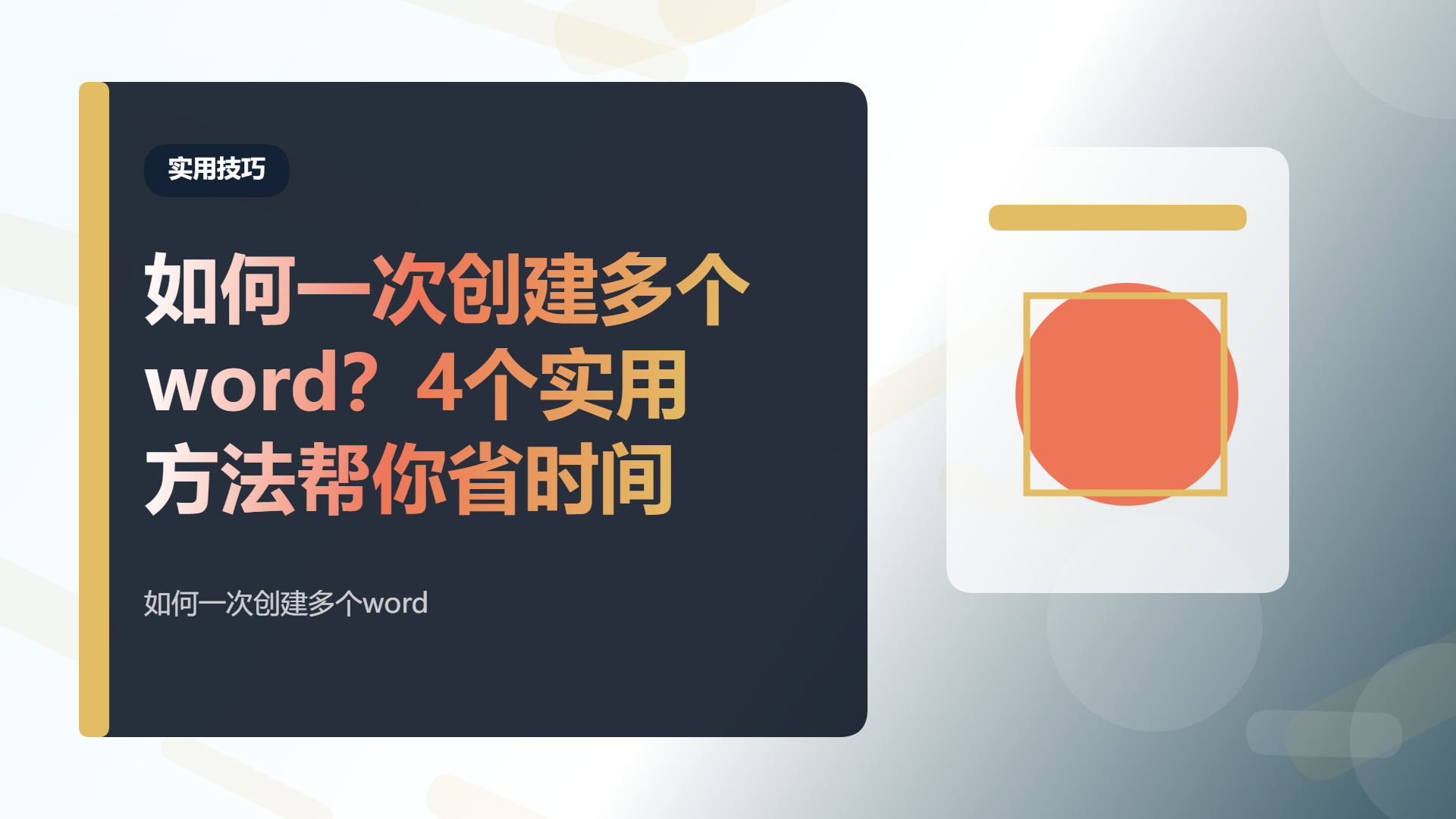 实用技巧

如何一次创建多个word？4个实用方法帮你省时间

如何一次创建多个word